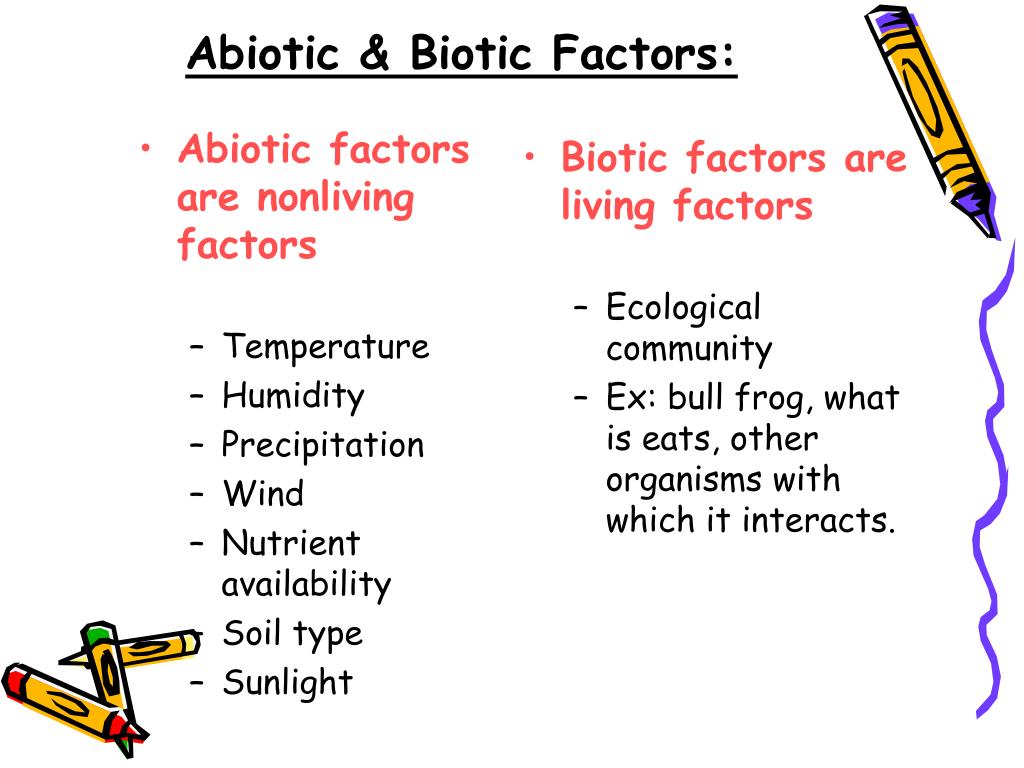 Abiotic & Biotic Factors:

• Abiotic factors are nonliving factors

– Temperature
– Humidity
– Precipitation
– Wind
– Nutrient availability
– Soil type
– Sunlight

• Biotic factors are living factors

– Ecological community
– Ex: bull frog, what is eats, other organisms with which it interacts.